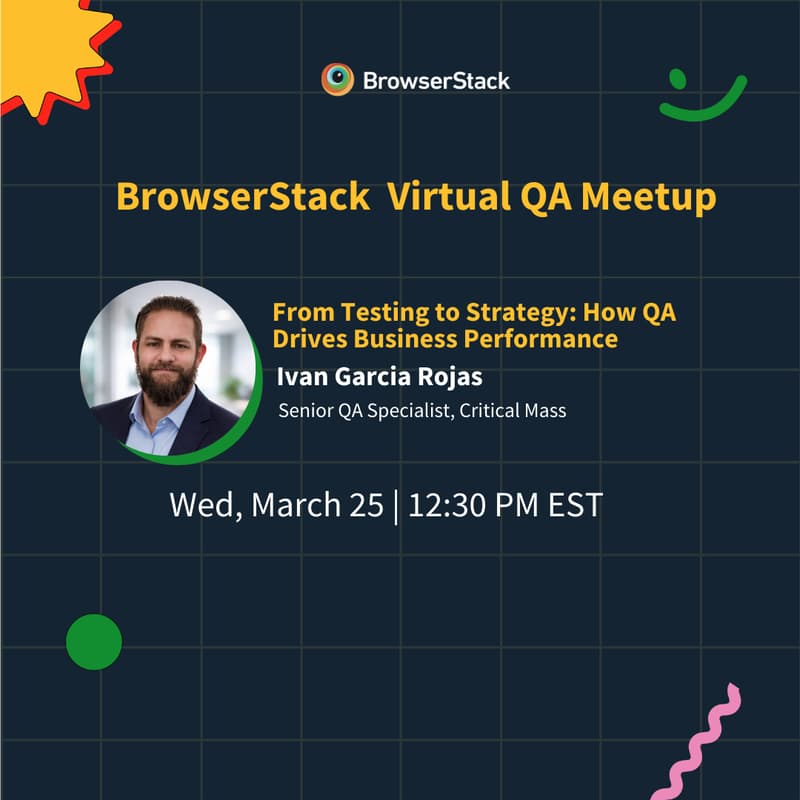 BrowserStack

BrowserStack  Virtual QA Meetup

From Testing to Strategy: How QA Drives Business Performance

Ivan Garcia Rojas

Senior QA Specialist, Critical Mass

Wed, March 25 | 12:30 PM EST